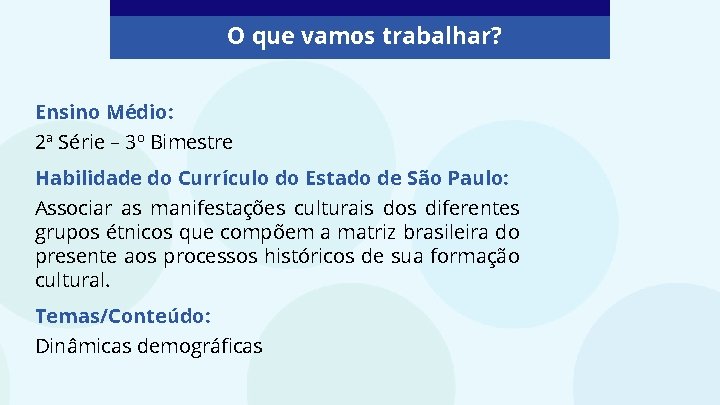 O que vamos trabalhar?

Ensino Médio:

2ª Série – 3º Bimestre

Habilidade do Currículo do Estado de São Paulo:

Associar as manifestações culturais dos diferentes grupos étnicos que compõem a matriz brasileira do presente aos processos históricos de sua formação cultural.

Temas/Conteúdo:

Dinâmicas demográficas